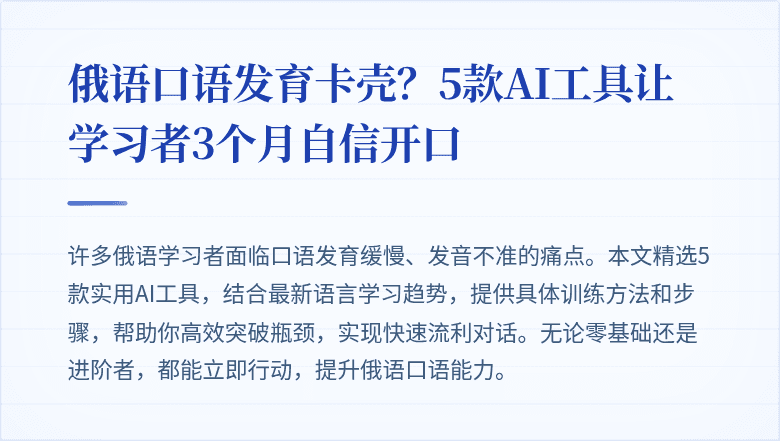 俄语口语发育卡壳？5款AI工具让学习者3个月自信开口

许多俄语学习者面临口语发育缓慢、发音不准的痛点。本文精选5款实用AI工具，结合最新语言学习趋势，提供具体训练方法和步骤，帮助你高效突破瓶颈，实现快速流利对话。无论零基础还是进阶者，都能立即行动，提升俄语口语能力。